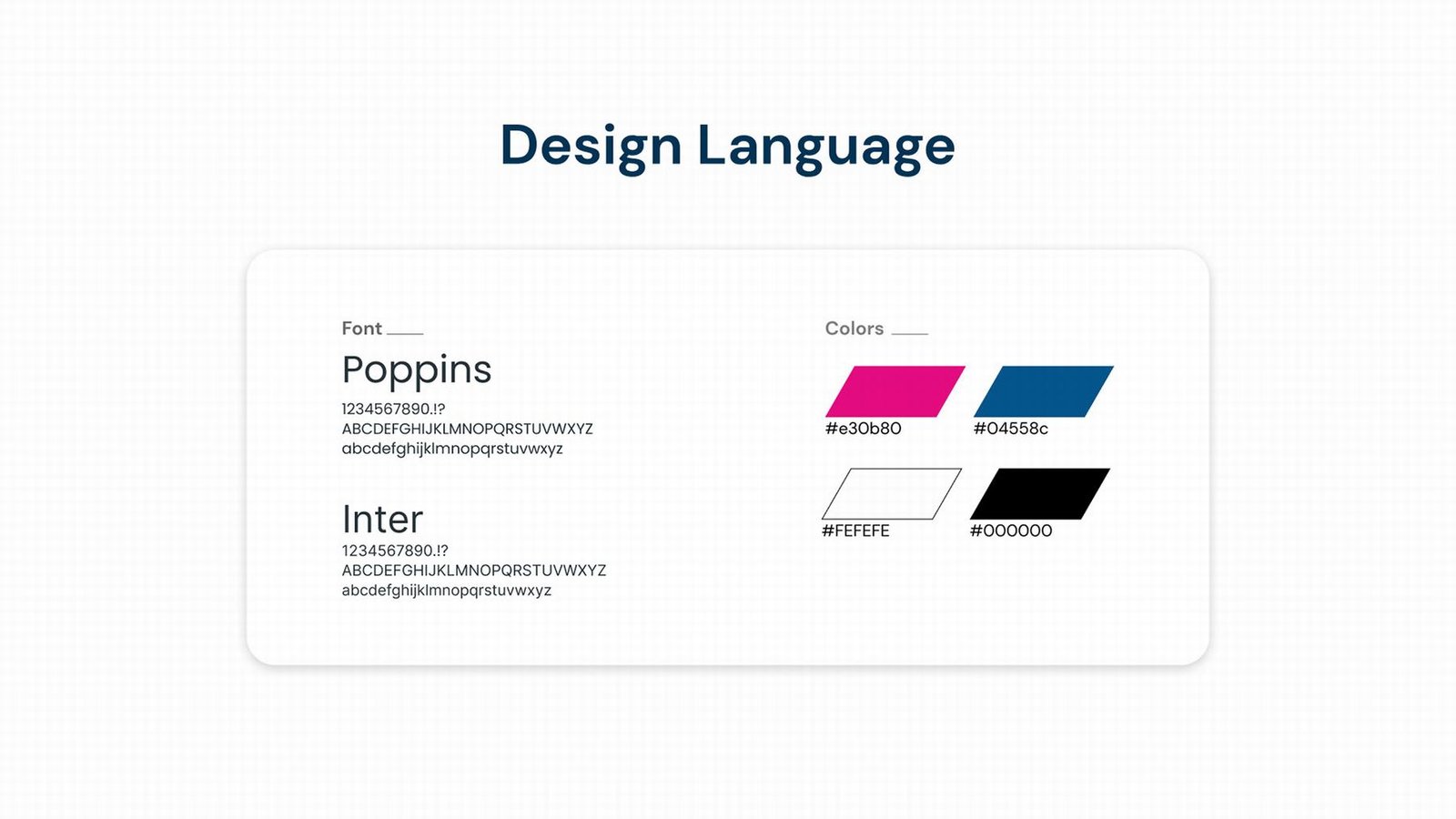 Design Language

Font

Poppins

1234567890.!?
ABCDEFGHIJKLMNOPQRSTUVWXYZ
abcdefghijklmnopqrstuvwxyz

Inter

1234567890.!?
ABCDEFGHIJKLMNOPQRSTUVWXYZ
abcdefghijklmnopqrstuvwxyz

Colors

#e30b80
#04558c
#FEFEFE
#000000